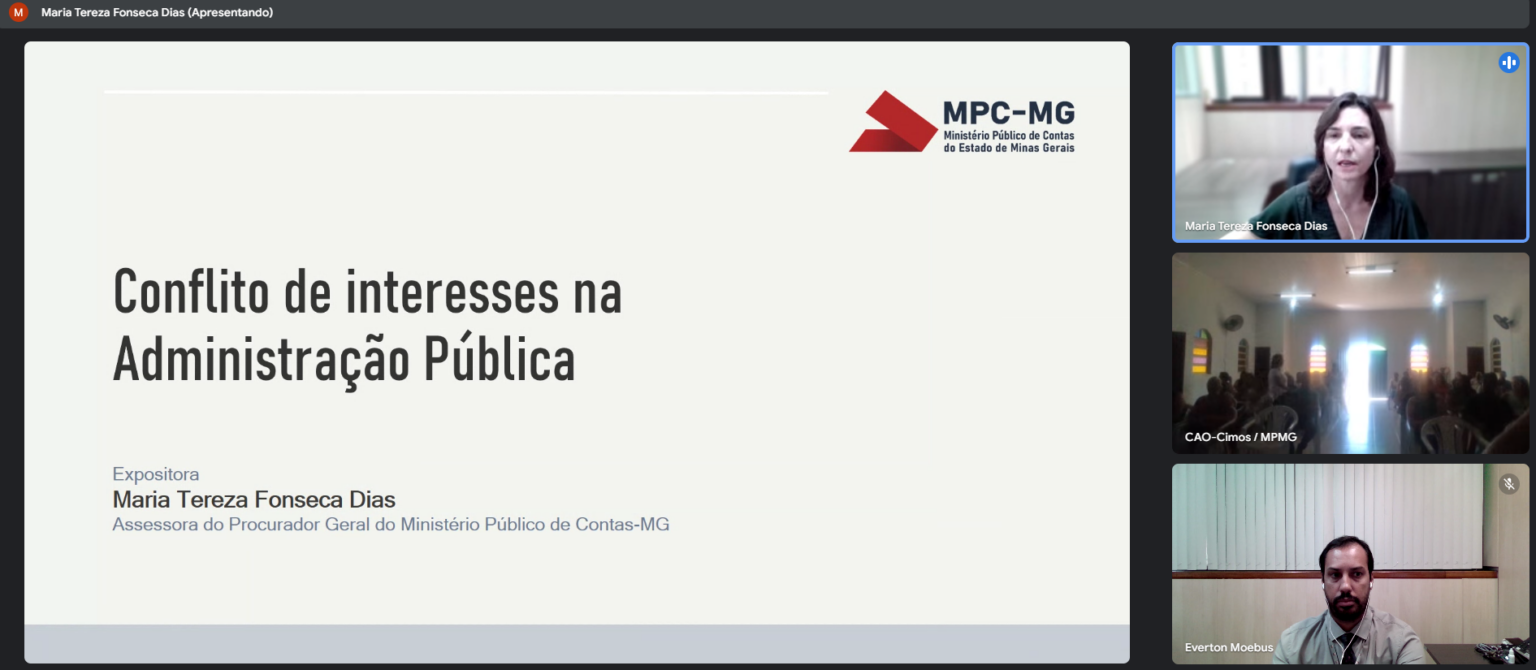 M Maria Tereza Fonseca Dias (Apresentando)

MPC-MG
Ministério Público de Contas do Estado de Minas Gerais

Conflito de interesses na Administração Pública

Expositora
Maria Tereza Fonseca Dias
Assessora do Procurador Geral do Ministério Público de Contas-MG

Maria Tereza Fonseca Dias

CAO-Cimos / MPMG

Everton Moebus